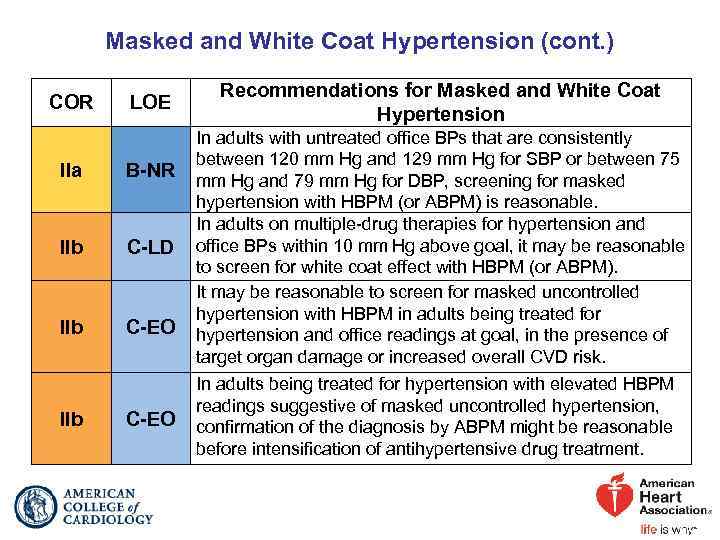 Masked and White Coat Hypertension (cont.)

| COR | LOE | Recommendations for Masked and White Coat Hypertension |
|---|---|---|
| IIa | B-NR | In adults with untreated office BPs that are consistently between 120 mm Hg and 129 mm Hg for SBP or between 75 mm Hg and 79 mm Hg for DBP, screening for masked hypertension with HBPM (or ABPM) is reasonable. |
| IIb | C-LD | In adults on multiple-drug therapies for hypertension and office BPs within 10 mm Hg above goal, it may be reasonable to screen for white coat effect with HBPM (or ABPM). |
| IIb | C-EO | It may be reasonable to screen for masked uncontrolled hypertension with HBPM in adults being treated for hypertension and office readings at goal, in the presence of target organ damage or increased overall CVD risk. |
| IIb | C-EO | In adults being treated for hypertension with elevated HBPM readings suggestive of masked uncontrolled hypertension, confirmation of the diagnosis by ABPM might be reasonable before intensification of antihypertensive drug treatment. |

AMERICAN COLLEGE of CARDIOLOGY

American Heart Association

life is why